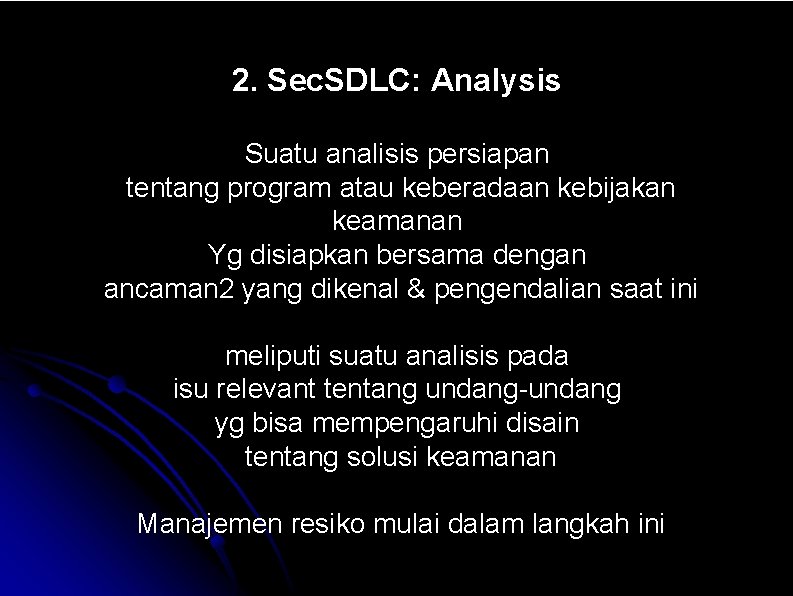 2. SecSDLC: Analysis

Suatu analisis persiapan tentang program atau keberadaan kebijakan keamanan Yg disiapkan bersama dengan ancaman2 yang dikenal & pengendalian saat ini

meliputi suatu analisis pada isu relevant tentang undang-undang yg bisa mempengaruhi disain tentang solusi keamanan

Manajemen resiko mulai dalam langkah ini